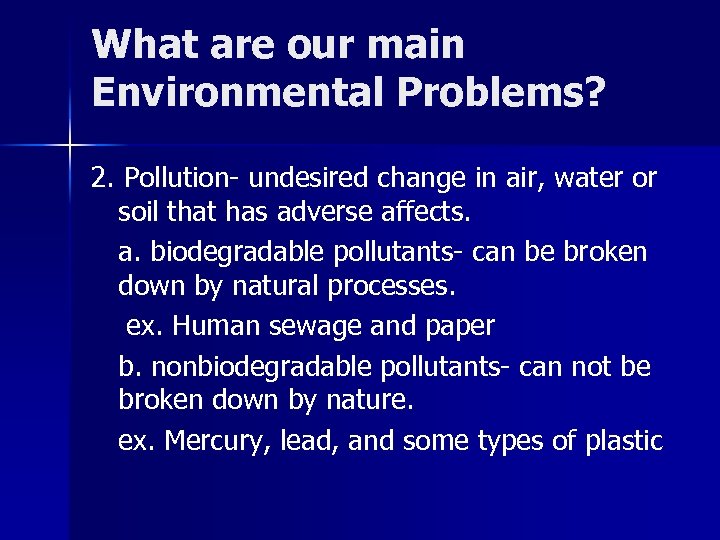 What are our main Environmental Problems?

2. Pollution- undesired change in air, water or soil that has adverse affects.

a. biodegradable pollutants- can be broken down by natural processes.

ex. Human sewage and paper

b. nonbiodegradable pollutants- can not be broken down by nature.

ex. Mercury, lead, and some types of plastic